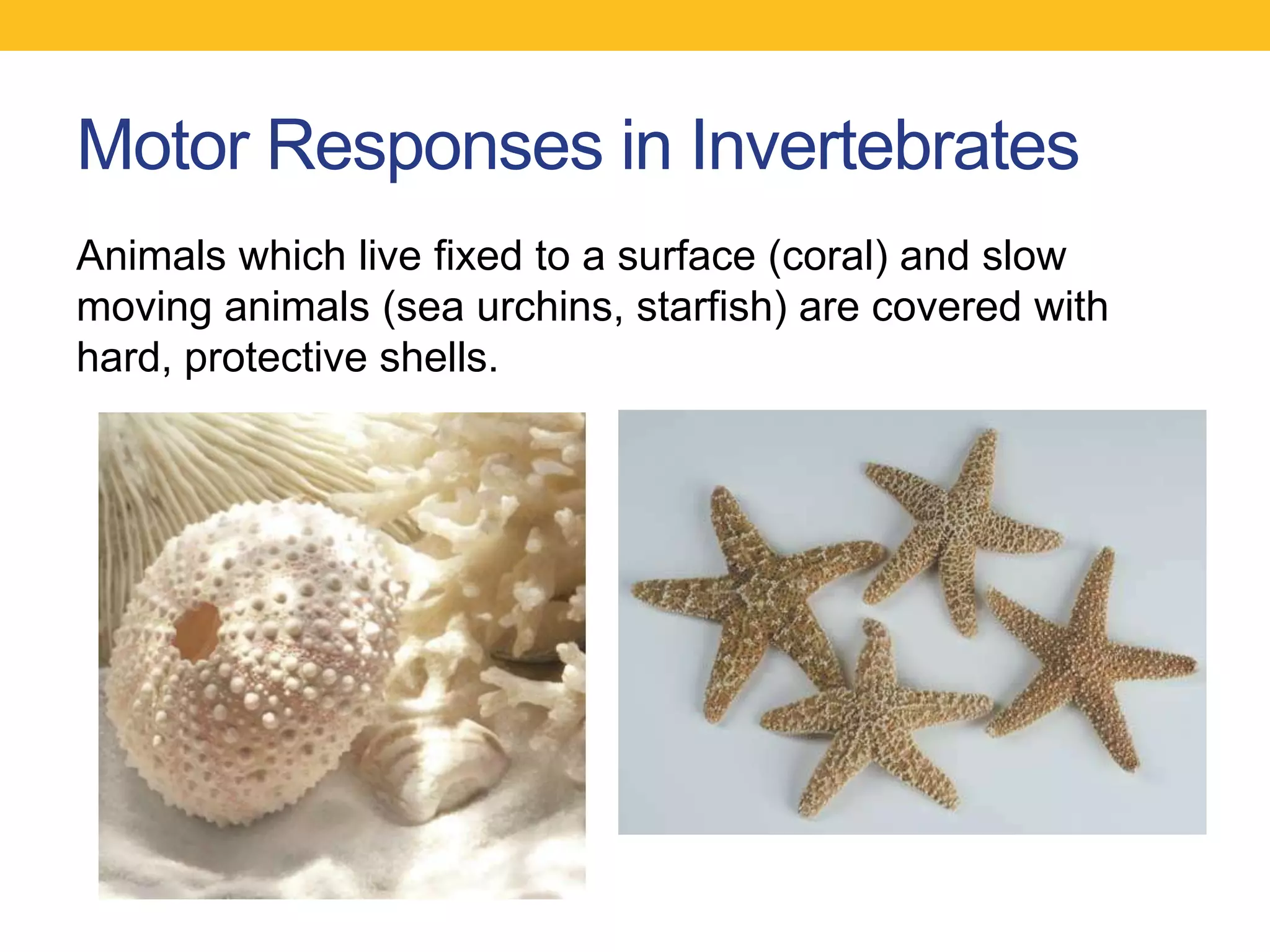 Motor Responses in Invertebrates

Animals which live fixed to a surface (coral) and slow moving animals (sea urchins, starfish) are covered with hard, protective shells.